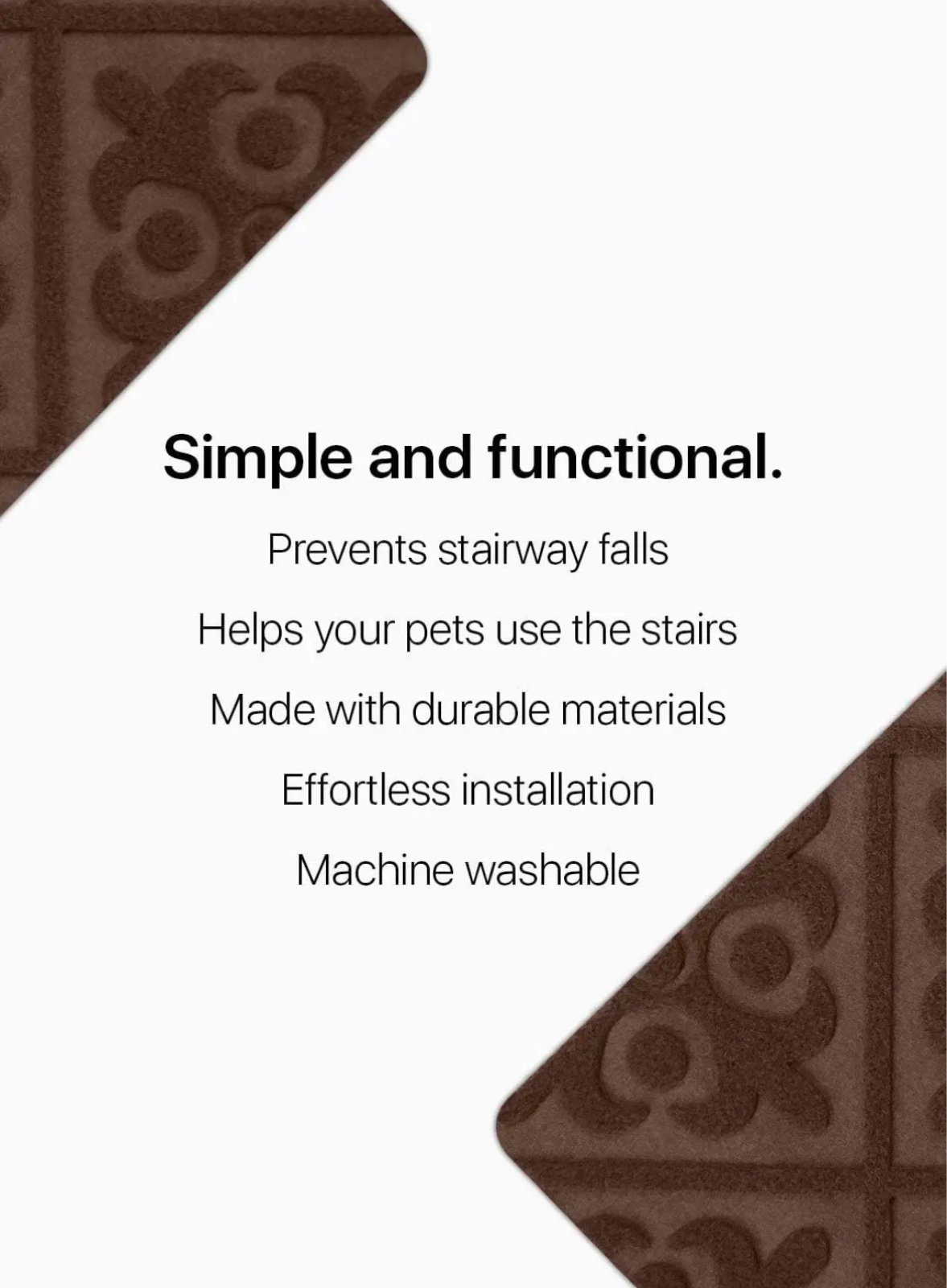 Simple and functional.

Prevents stairway falls

Helps your pets use the stairs

Made with durable materials

Effortless installation

Machine washable